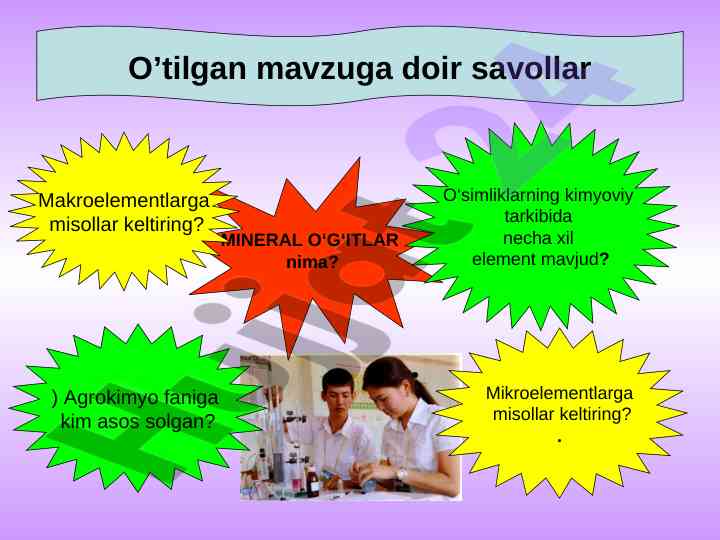 O’tilgan mavzuga doir savollar

Makroelementlarga misollar keltiring?

MINERAL O‘G‘ITLAR nima?

O‘simliklarning kimyoviy tarkibida necha xil element mavjud?

) Agrokimyo faniga kim asos solgan?

Mikroelementlarga misollar keltiring?
.